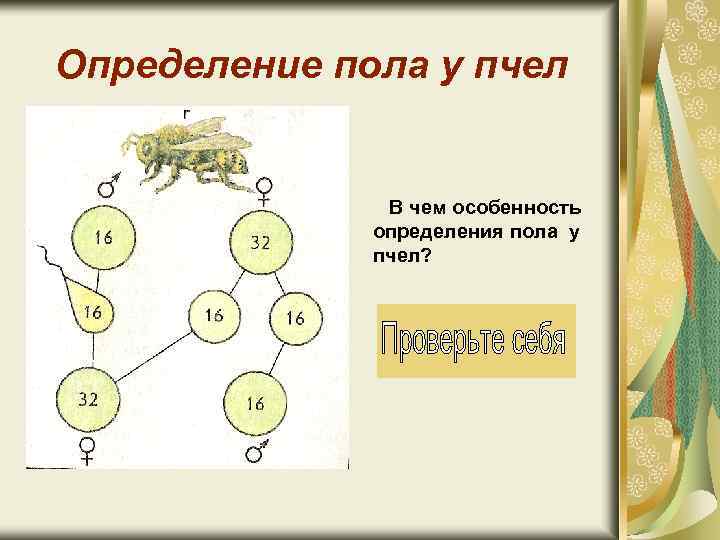 Определение пола у пчел

г

♂

♀

16

32

16

16

16

32

16

♀

♂

В чем особенность определения пола у пчел?

Проверьте себя